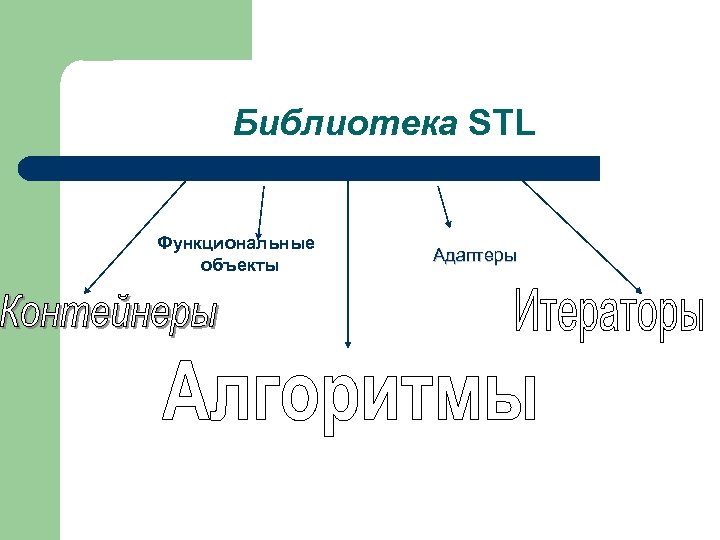 Библиотека STL

Функциональные объекты

Адаптеры

Контейнеры

Итераторы

Алгоритмы